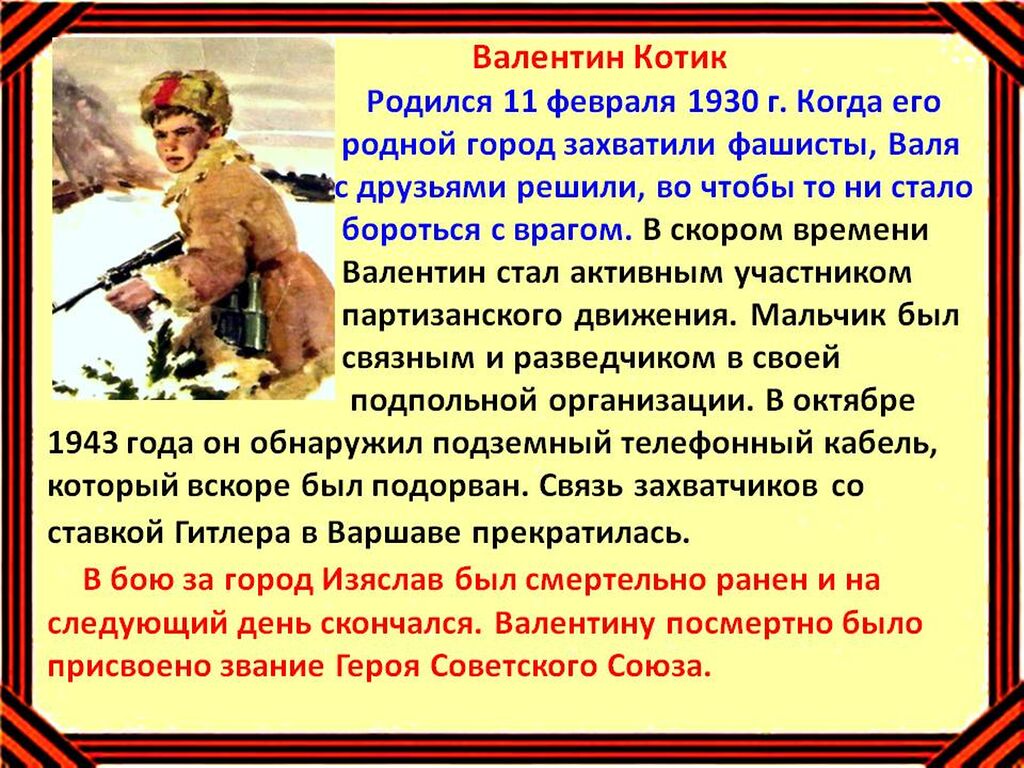 Валентин Котик

Родился 11 февраля 1930 г. Когда его родной город захватили фашисты, Валя с друзьями решили, во чтобы то ни стало бороться с врагом. В скором времени Валентин стал активным участником партизанского движения. Мальчик был связным и разведчиком в своей подпольной организации. В октябре 1943 года он обнаружил подземный телефонный кабель, который вскоре был подорван. Связь захватчиков со ставкой Гитлера в Варшаве прекратилась.

В бою за город Изяслав был смертельно ранен и на следующий день скончался. Валентину посмертно было присвоено звание Героя Советского Союза.